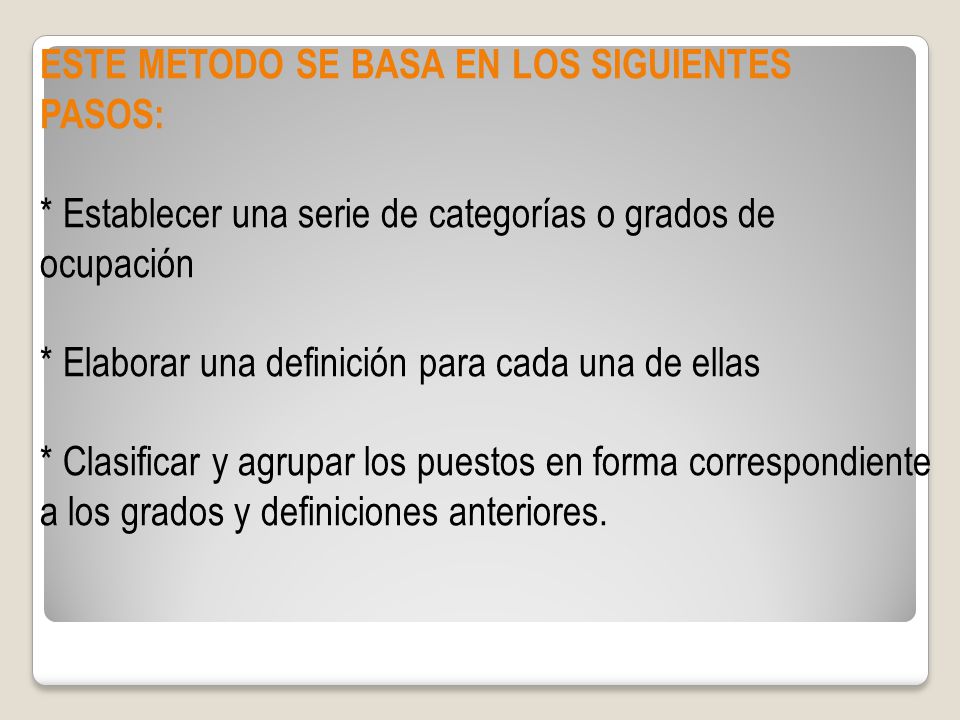 ESTE METODO SE BASA EN LOS SIGUIENTES PASOS:

* Establecer una serie de categorías o grados de ocupación

* Elaborar una definición para cada una de ellas

* Clasificar y agrupar los puestos en forma correspondiente a los grados y definiciones anteriores.